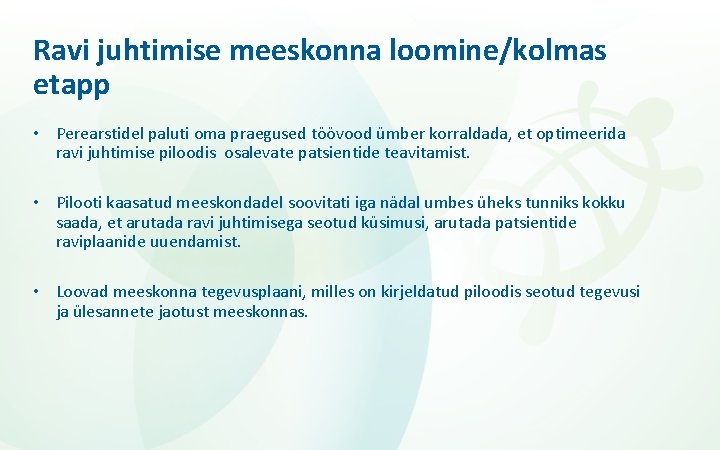 Ravi juhtimise meeskonna loomine/kolmas etapp

• Perearstidel paluti oma praegused töövood ümber korraldada, et optimeerida ravi juhtimise piloodis osalevate patsientide teavitamist.

• Pilooti kaasatud meeskondadel soovitati iga nädal umbes üheks tunniks kokku saada, et arutada ravi juhtimisega seotud küsimusi, arutada patsientide raviplaanide uuendamist.

• Loovad meeskonna tegevusplaani, milles on kirjeldatud piloodis seotud tegevusi ja ülesannete jaotust meeskonnas.